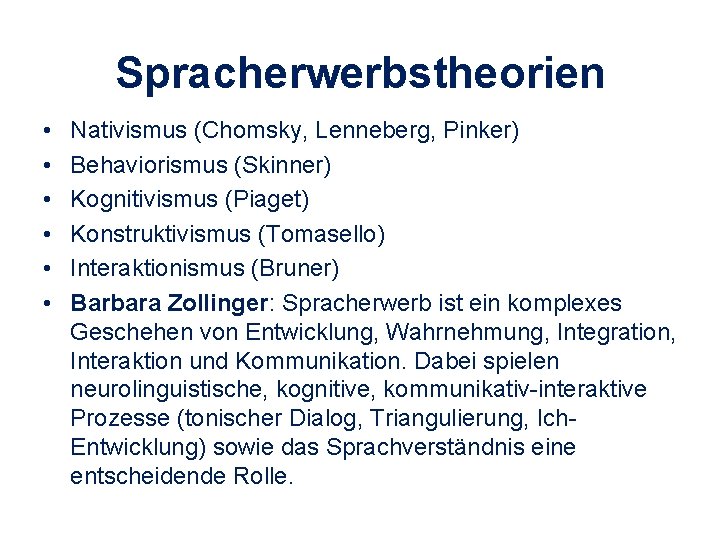 Spracherwerbstheorien

• Nativismus (Chomsky, Lenneberg, Pinker)
• Behaviorismus (Skinner)
• Kognitivismus (Piaget)
• Konstruktivismus (Tomasello)
• Interaktionismus (Bruner)
• Barbara Zollinger: Spracherwerb ist ein komplexes Geschehen von Entwicklung, Wahrnehmung, Integration, Interaktion und Kommunikation. Dabei spielen neurolinguistische, kognitive, kommunikativ-interaktive Prozesse (tonischer Dialog, Triangulierung, Ich-Entwicklung) sowie das Sprachverständnis eine entscheidende Rolle.